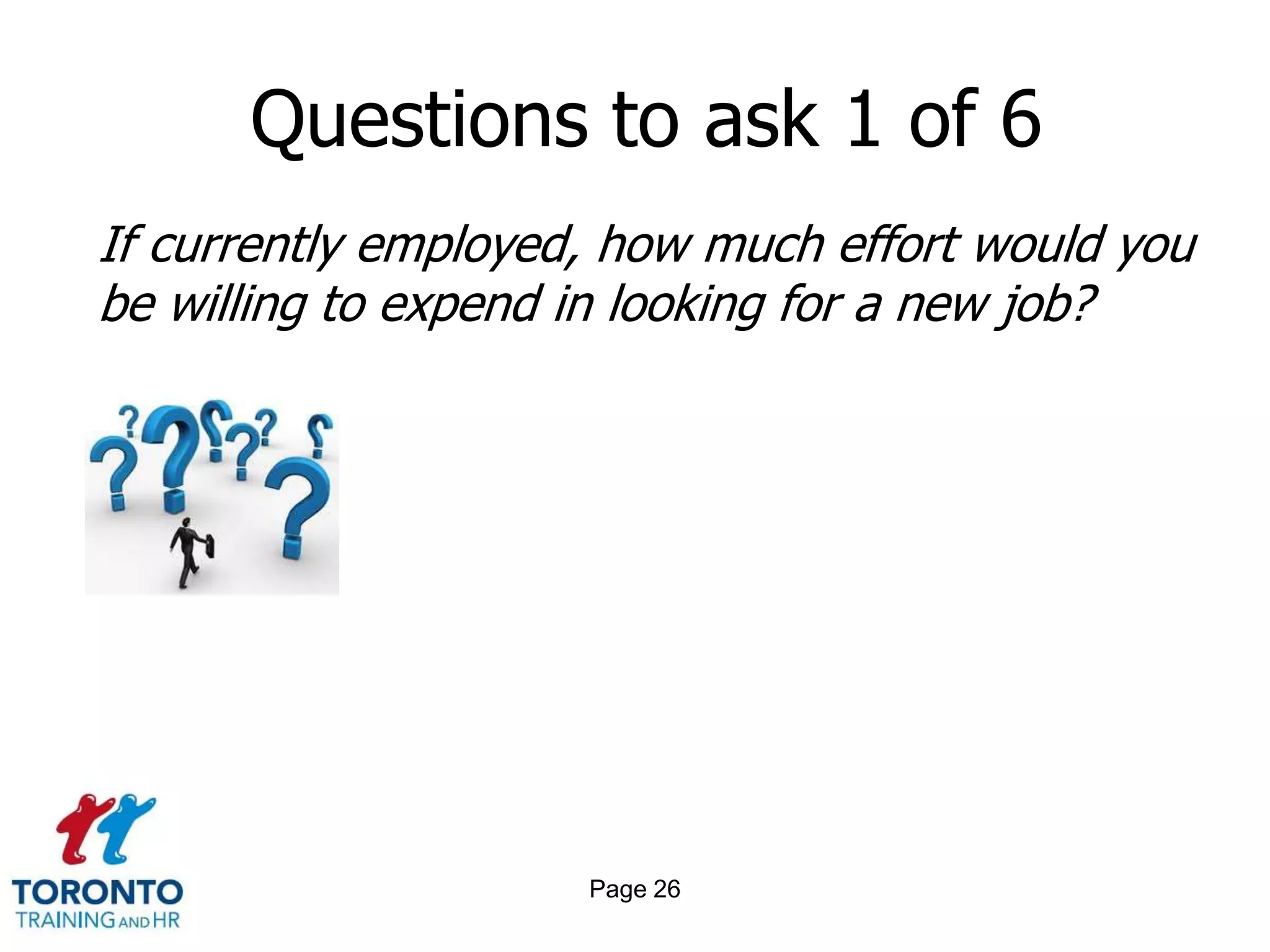 Questions to ask 1 of 6

If currently employed, how much effort would you be willing to expend in looking for a new job?

TORONTO
TRAINING AND HR

Page 26